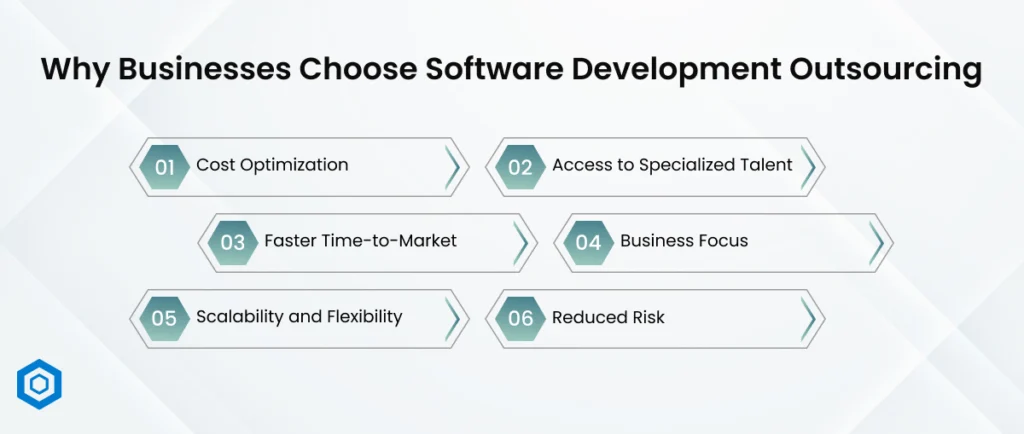 Why Businesses Choose Software Development Outsourcing

01 Cost Optimization

02 Access to Specialized Talent

03 Faster Time-to-Market

04 Business Focus

05 Scalability and Flexibility

06 Reduced Risk